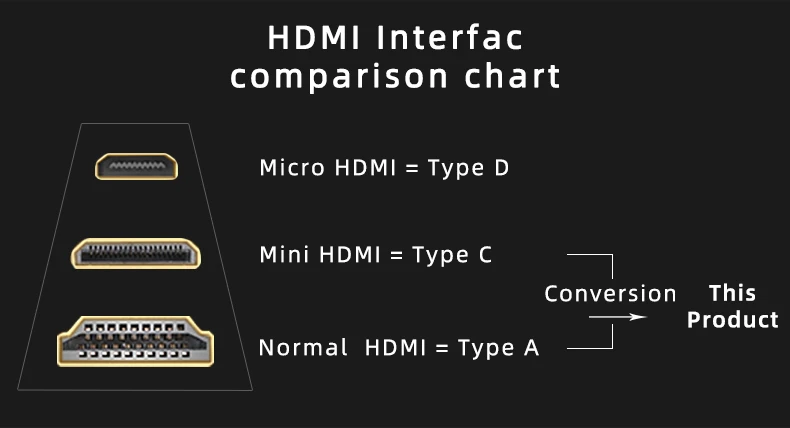 HDMI Interfac comparison chart

Micro HDMI = Type D

Mini HDMI = Type C

Normal HDMI = Type A

Conversion

This Product